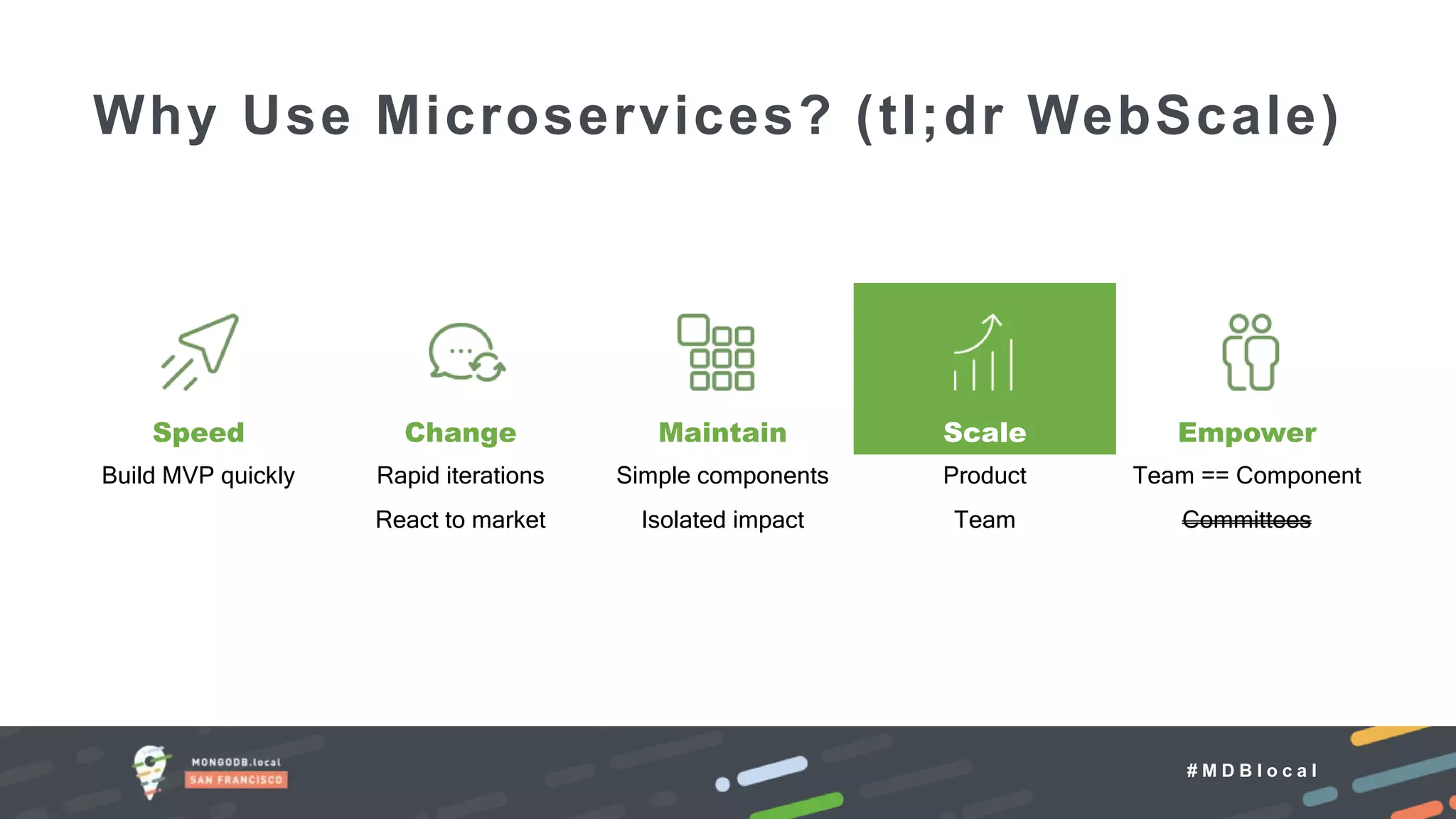 Why Use Microservices? (tl;dr WebScale)

Speed
Build MVP quickly

Change
Rapid iterations
React to market

Maintain
Simple components
Isolated impact

Scale
Product
Team

Empower
Team == Component
~~Committees~~

MONGODB.local
SAN FRANCISCO

#MDBlocal